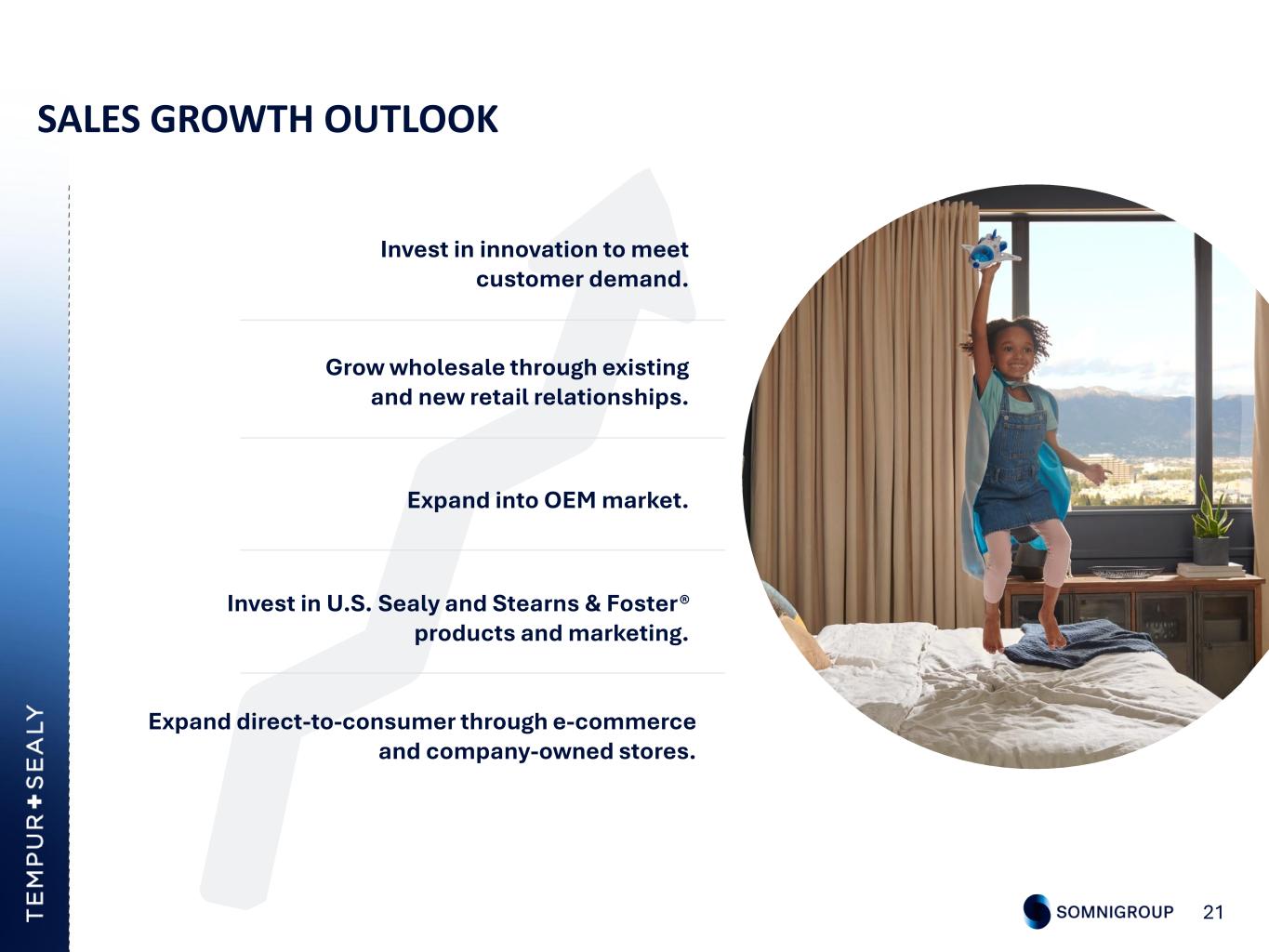 SALES GROWTH OUTLOOK

Invest in innovation to meet customer demand.

Grow wholesale through existing and new retail relationships.

Expand into OEM market.

Invest in U.S. Sealy and Stearns & Foster® products and marketing.

Expand direct-to-consumer through e-commerce and company-owned stores.

TEMPUR + SEALY

SOMNIGROUP

21